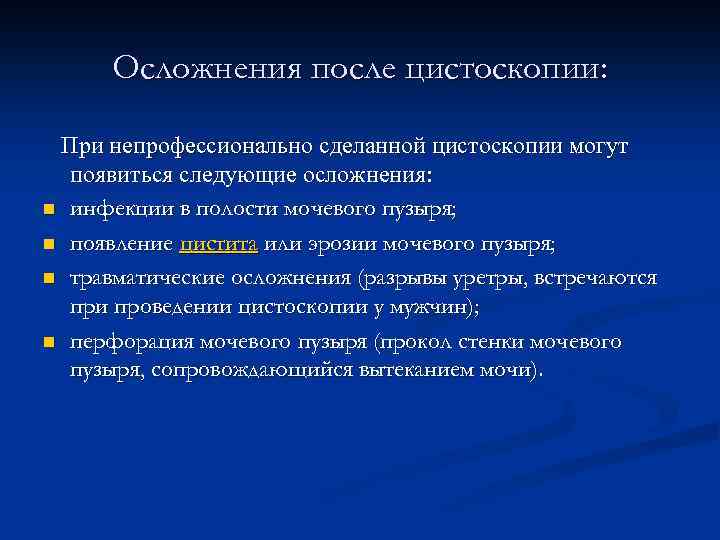 Осложнения после цистоскопии:

При непрофессионально сделанной цистоскопии могут появиться следующие осложнения:

- инфекции в полости мочевого пузыря;
- появление цистита или эрозии мочевого пузыря;
- травматические осложнения (разрывы уретры, встречаются при проведении цистоскопии у мужчин);
- перфорация мочевого пузыря (прокол стенки мочевого пузыря, сопровождающийся вытеканием мочи).